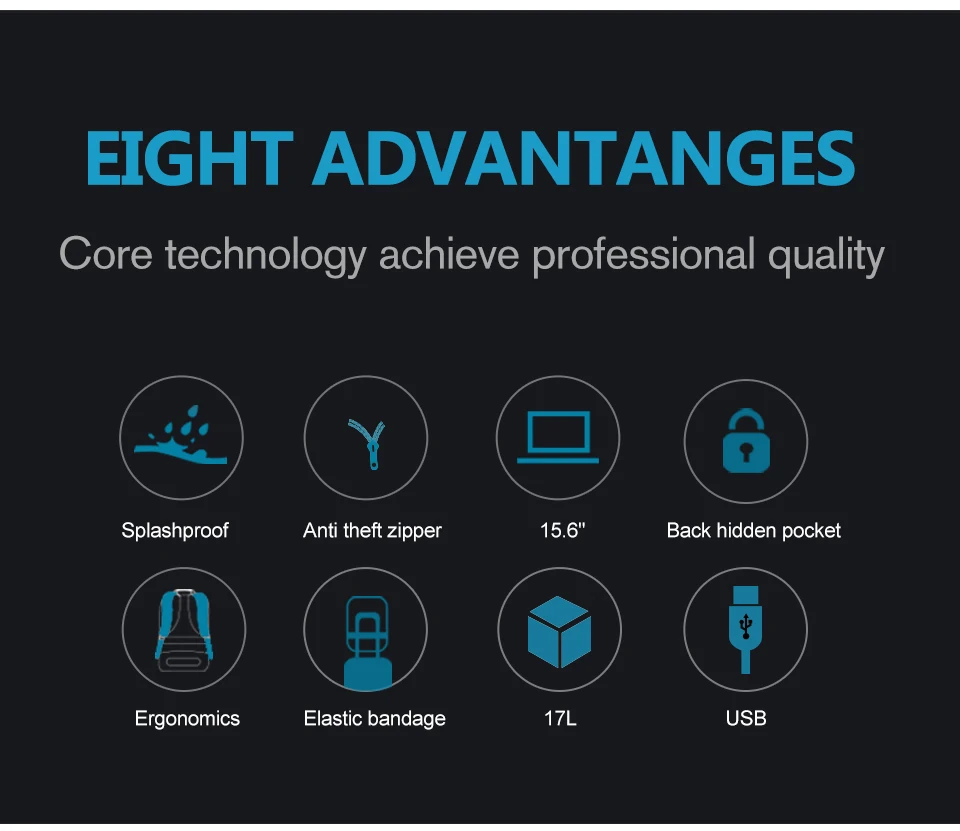 EIGHT ADVANTANGES

Core technology achieve professional quality

Splashproof

Anti theft zipper

15.6''

Back hidden pocket

Ergonomics

Elastic bandage

17L

USB